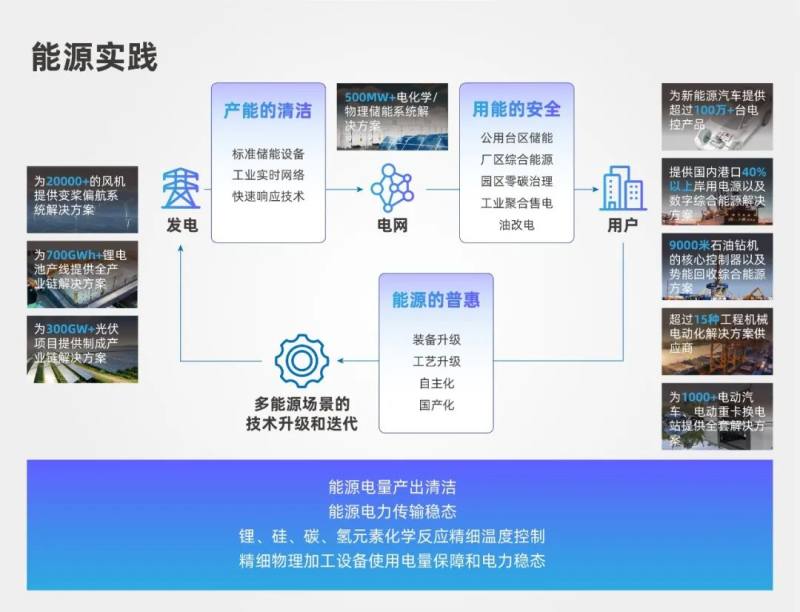 能源实践

为20000+的风机提供变桨偏航系统解决方案

为700GWh+锂电池产线提供全产业链解决方案

为300GW+光伏项目提供制成产业链解决方案

发电

产能的清洁

标准储能设备
工业实时网络
快速响应技术

500MW+电化学/物理储能系统解决方案

电网

用能的安全

公用台区储能
厂区综合能源
园区零碳治理
工业聚合售电
油改电

用户

为新能源汽车提供超过100万+台电控产品

提供国内港口40%以上岸用电源以及数字综合能源解决方案

9000米石油钻机的核心控制器以及势能回收综合能源方案

超过15种工程机械电动化解决方案供应商

为1000+电动汽车、电动重卡换电站提供全套解决方案

能源的普惠

装备升级
工艺升级
自主化
国产化

多能源场景的技术升级和迭代

能源电量产出清洁
能源电力传输稳态
锂、硅、碳、氢元素化学反应精细温度控制
精细物理加工设备使用电量保障和电力稳态